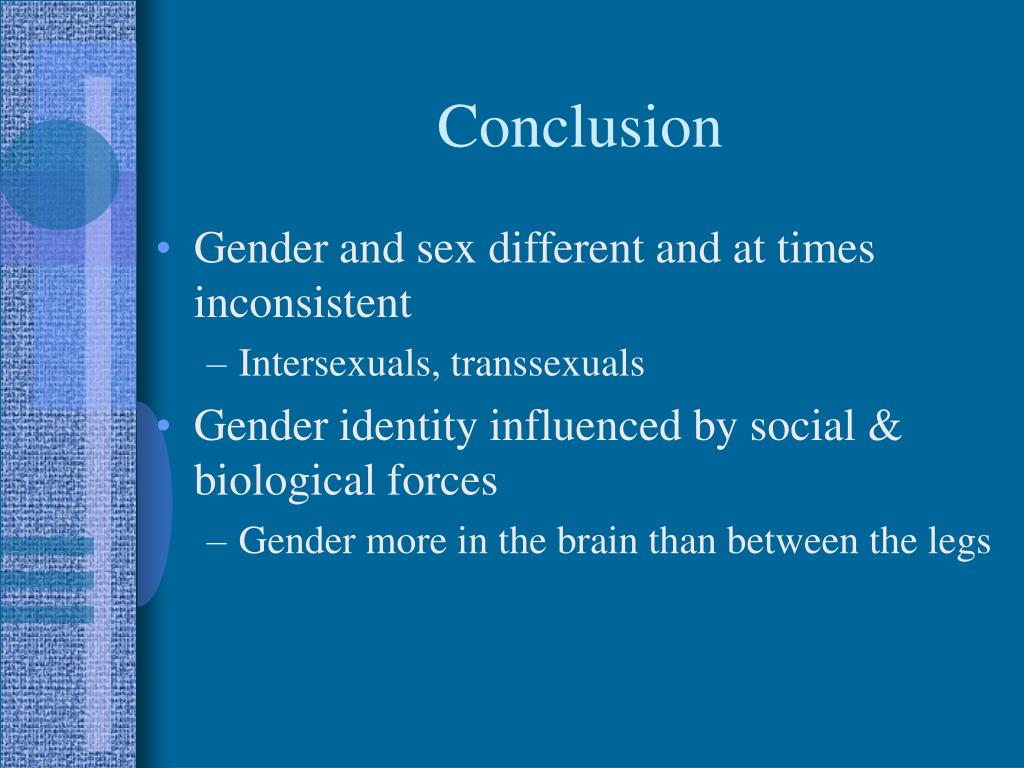 Conclusion

• Gender and sex different and at times inconsistent
  – Intersexuals, transsexuals
• Gender identity influenced by social & biological forces
  – Gender more in the brain than between the legs